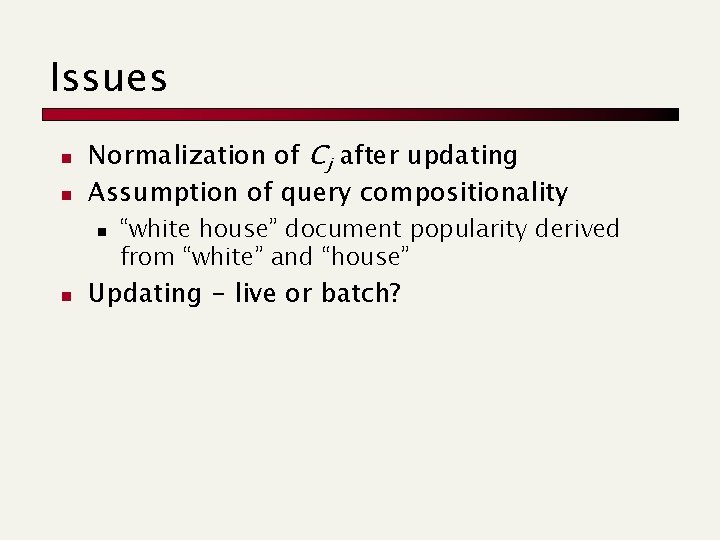 Issues

- Normalization of $C_j$ after updating
- Assumption of query compositionality
  - “white house” document popularity derived from “white” and “house”
- Updating – live or batch?